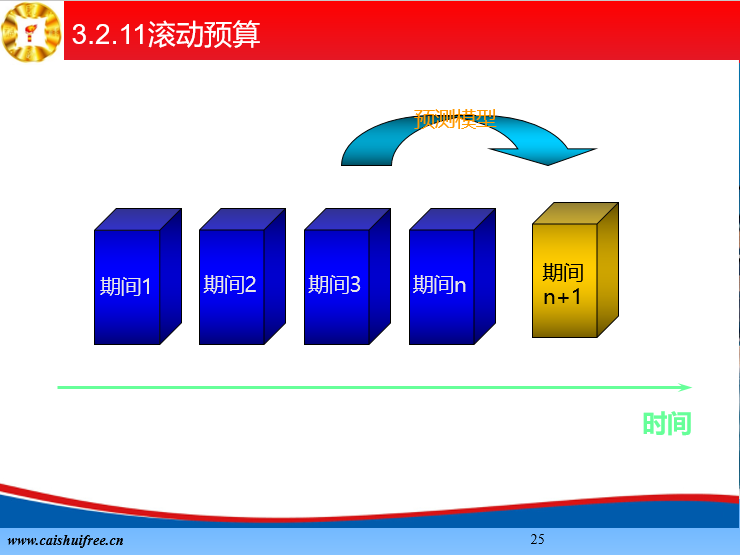 3.2.11滚动预算

预测模型

期间1

期间2

期间3

期间n

期间 n+1

时间

www.caishuifree.cn

25